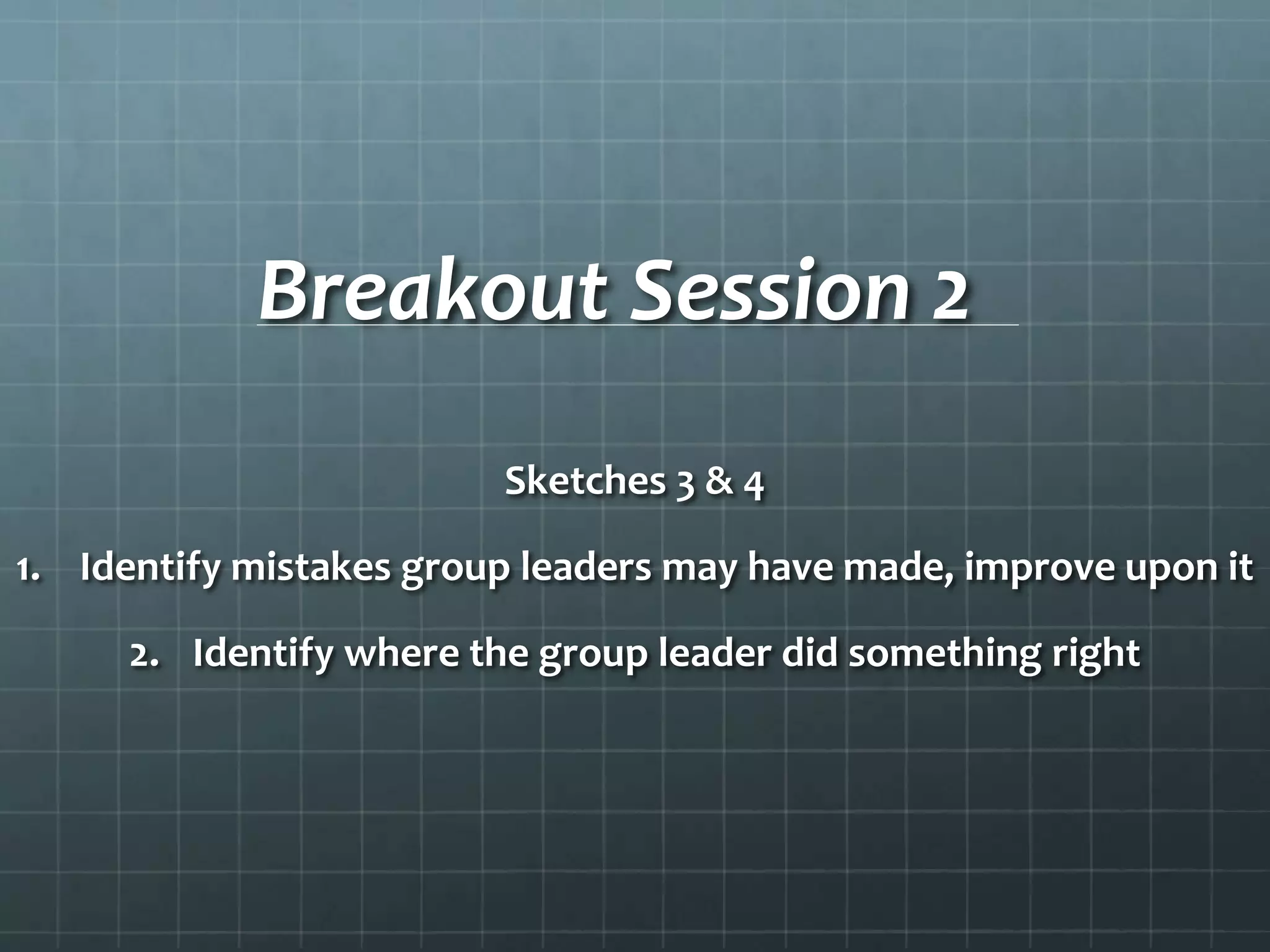 Breakout Session 2

Sketches 3 & 4

1. Identify mistakes group leaders may have made, improve upon it

2. Identify where the group leader did something right